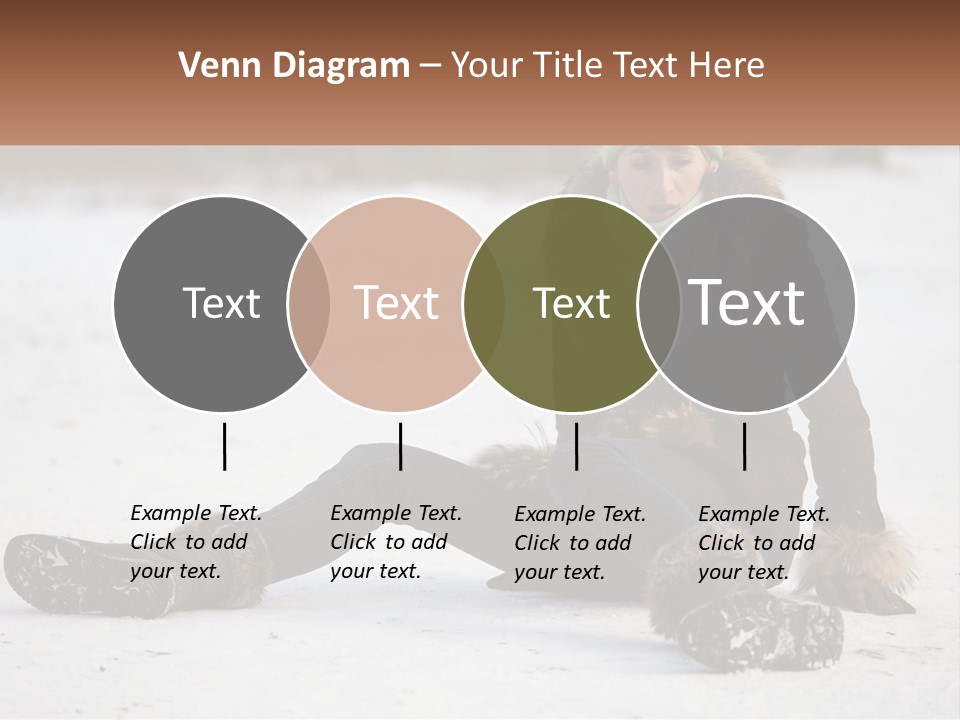 Venn Diagram – Your Title Text Here

Text

Text

Text

Text

Example Text. Click to add your text.

Example Text. Click to add your text.

Example Text. Click to add your text.

Example Text. Click to add your text.